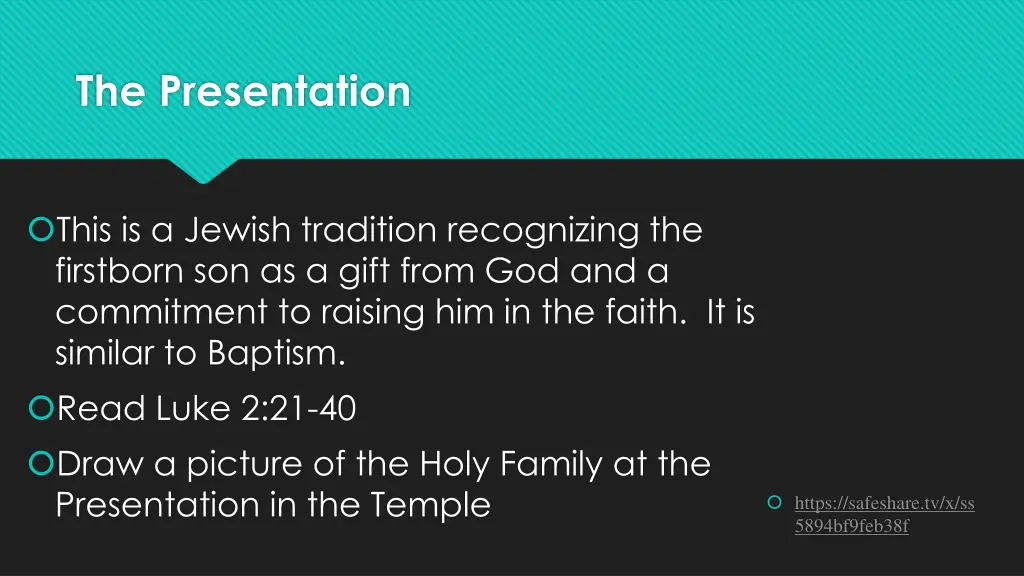 The Presentation

This is a Jewish tradition recognizing the firstborn son as a gift from God and a commitment to raising him in the faith. It is similar to Baptism.

Read Luke 2:21-40

Draw a picture of the Holy Family at the Presentation in the Temple

https://safeshare.tv/x/ss5894bf9feb38f